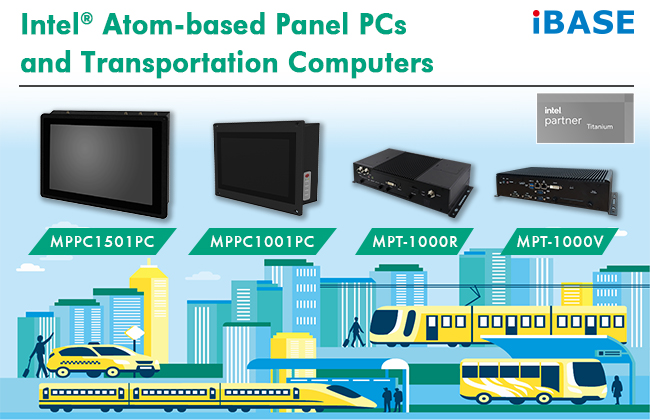 Intel® Atom-based Panel PCs and Transportation Computers

iBASE

intel partner Titanium

MPPC1501PC

MPPC1001PC

MPT-1000R

MPT-1000V